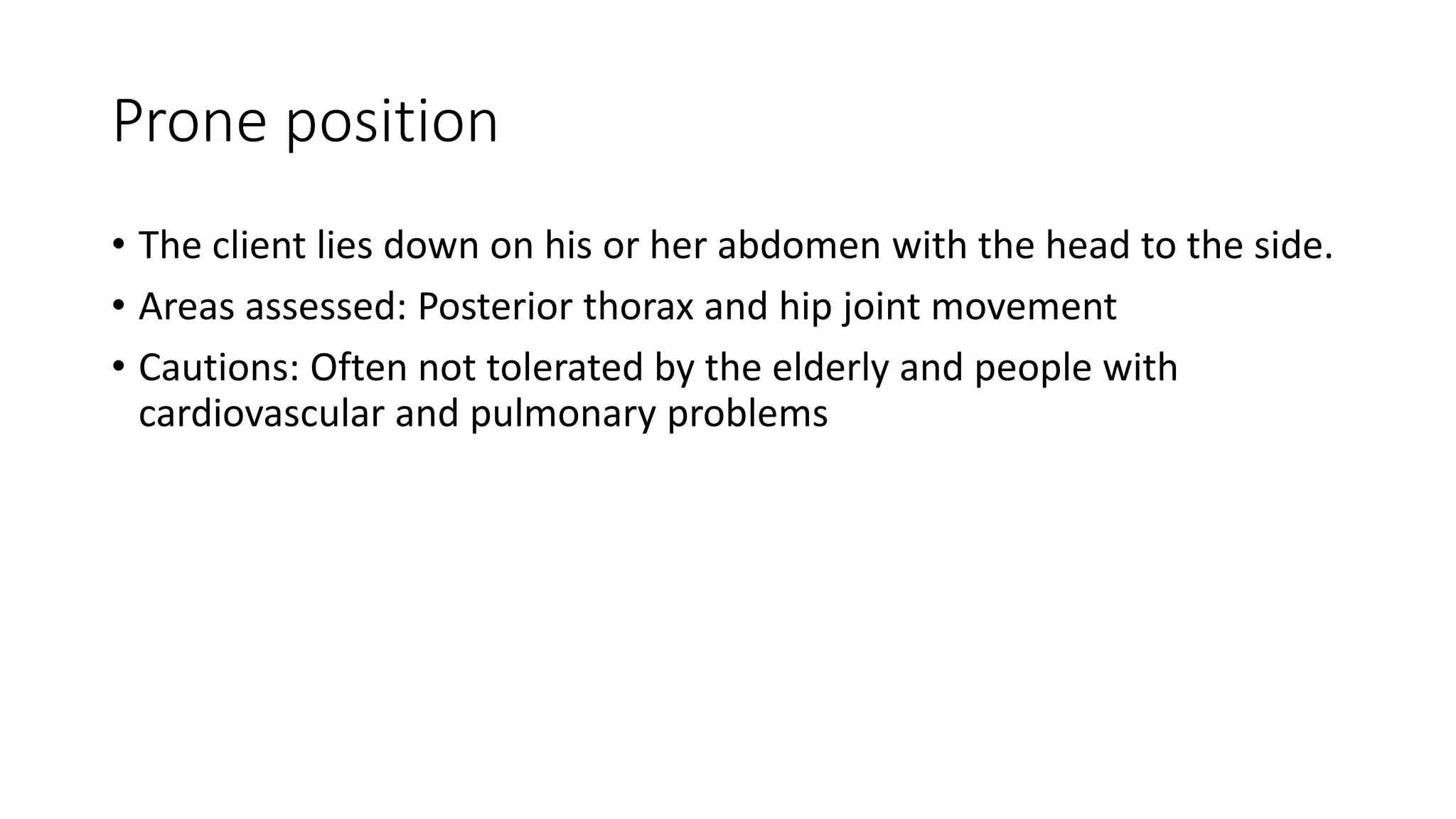 Prone position

• The client lies down on his or her abdomen with the head to the side.
• Areas assessed: Posterior thorax and hip joint movement
• Cautions: Often not tolerated by the elderly and people with cardiovascular and pulmonary problems